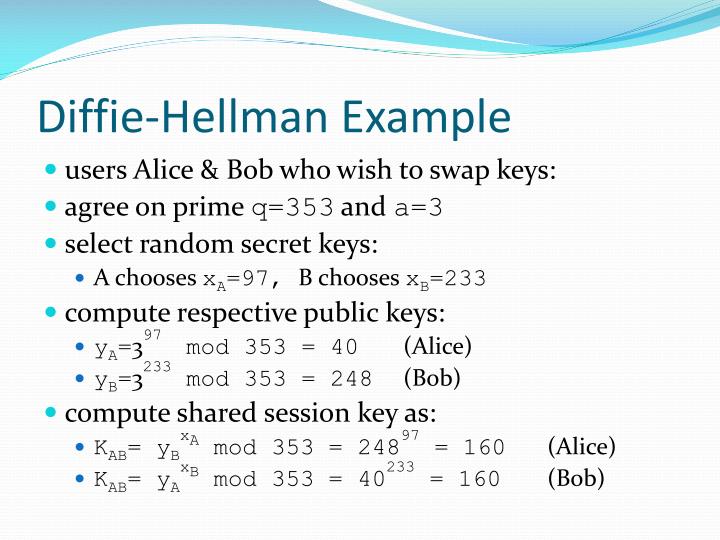 Diffie-Hellman Example

- users Alice & Bob who wish to swap keys:
- agree on prime $q=353$ and $a=3$
- select random secret keys:
  - A chooses $x_A=97$, B chooses $x_B=233$
- compute respective public keys:
  - $y_A=3^{97} \mod 353 = 40$ (Alice)
  - $y_B=3^{233} \mod 353 = 248$ (Bob)
- compute shared session key as:
  - $K_{AB}= y_B^{x_A} \mod 353 = 248^{97} = 160$ (Alice)
  - $K_{AB}= y_A^{x_B} \mod 353 = 40^{233} = 160$ (Bob)